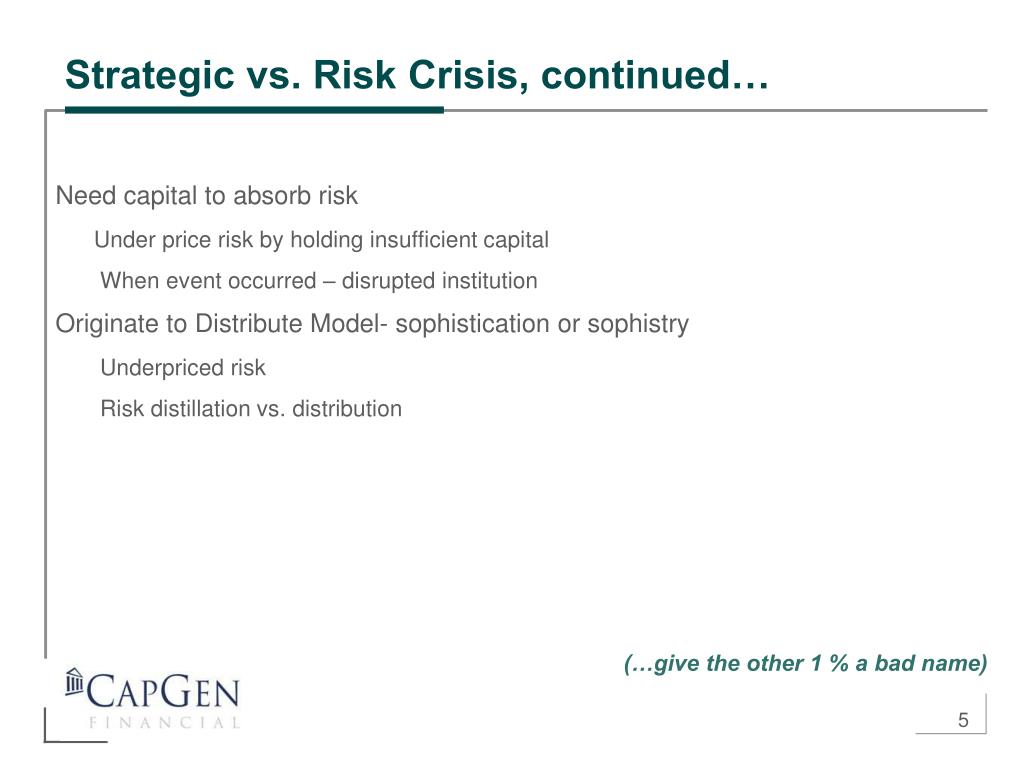 Strategic vs. Risk Crisis, continued…

Need capital to absorb risk

Under price risk by holding insufficient capital

When event occurred – disrupted institution

Originate to Distribute Model- sophistication or sophistry

Underpriced risk

Risk distillation vs. distribution

(…give the other 1 % a bad name)

CAPGEN
FINANCIAL

5